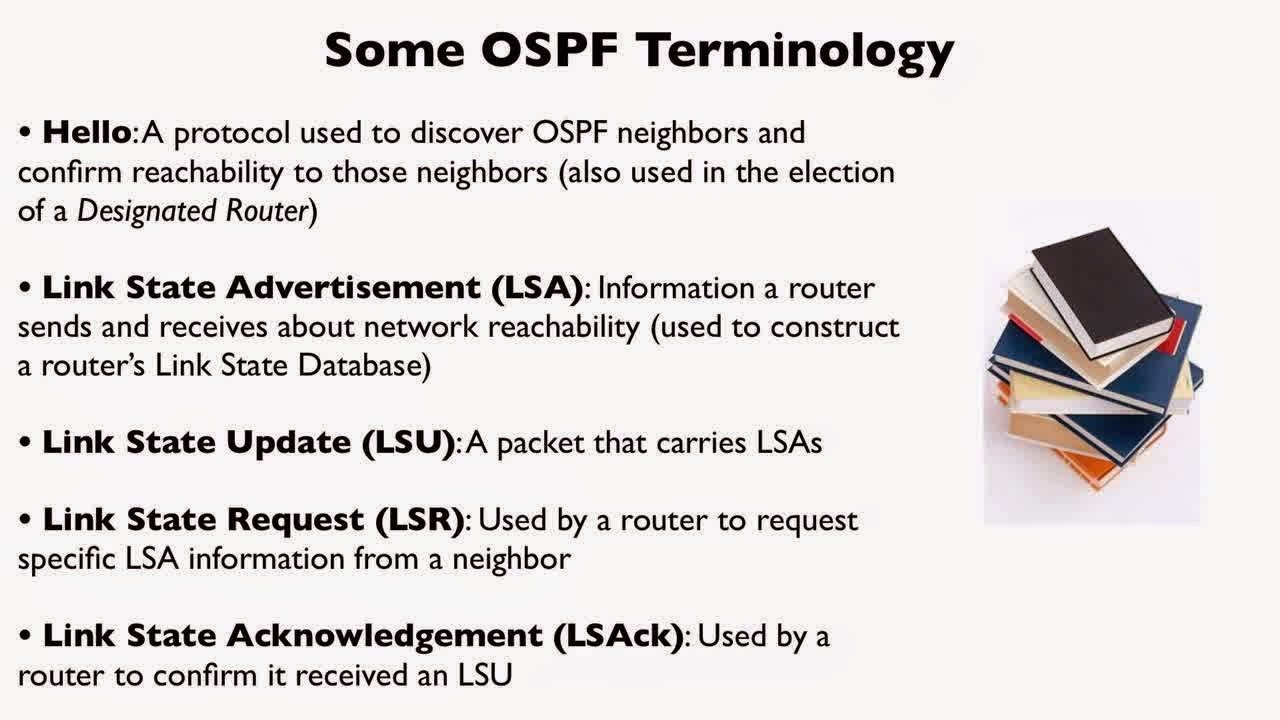 Some OSPF Terminology

• Hello: A protocol used to discover OSPF neighbors and confirm reachability to those neighbors (also used in the election of a Designated Router)

• Link State Advertisement (LSA): Information a router sends and receives about network reachability (used to construct a router's Link State Database)

• Link State Update (LSU): A packet that carries LSAs

• Link State Request (LSR): Used by a router to request specific LSA information from a neighbor

• Link State Acknowledgement (LSAck): Used by a router to confirm it received an LSU